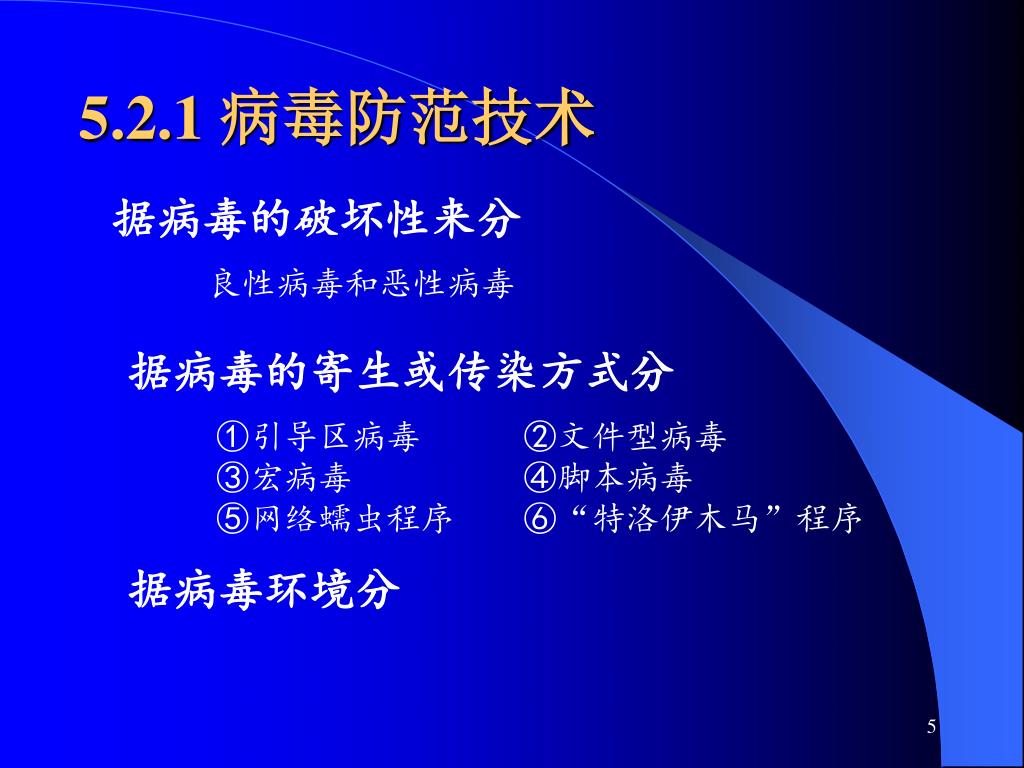 5.2.1 病毒防范技术

据病毒的破坏性来分

良性病毒和恶性病毒

据病毒的寄生或传染方式分

①引导区病毒 ②文件型病毒
③宏病毒 ④脚本病毒
⑤网络蠕虫程序 ⑥“特洛伊木马”程序

据病毒环境分

5